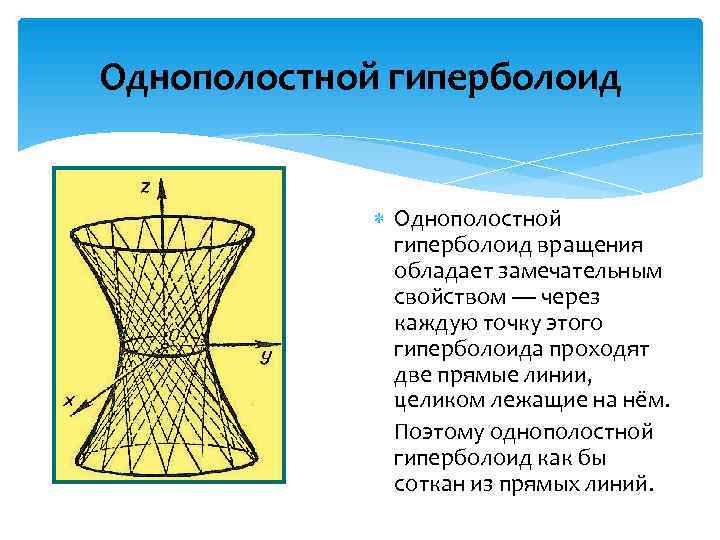 Однополостной гиперболоид

z

y

x

Однополостной гиперболоид вращения обладает замечательным свойством — через каждую точку этого гиперболоида проходят две прямые линии, целиком лежащие на нём.

Поэтому однополостной гиперболоид как бы соткан из прямых линий.